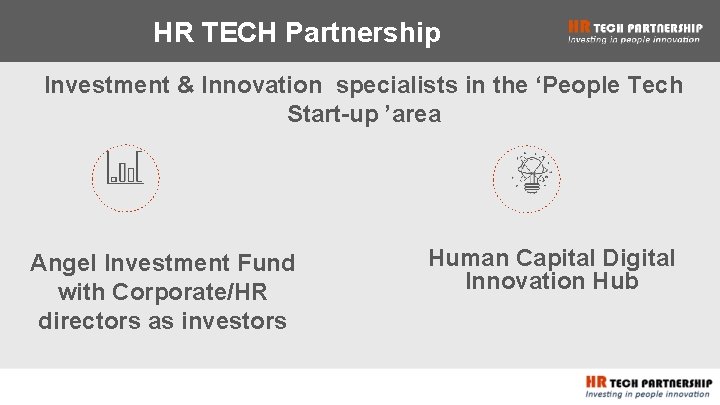 HR TECH Partnership

HR TECH PARTNERSHIP
Investing in people innovation

Investment & Innovation specialists in the ‘People Tech Start-up ’area

Angel Investment Fund with Corporate/HR directors as investors

Human Capital Digital Innovation Hub

HR TECH PARTNERSHIP
Investing in people innovation